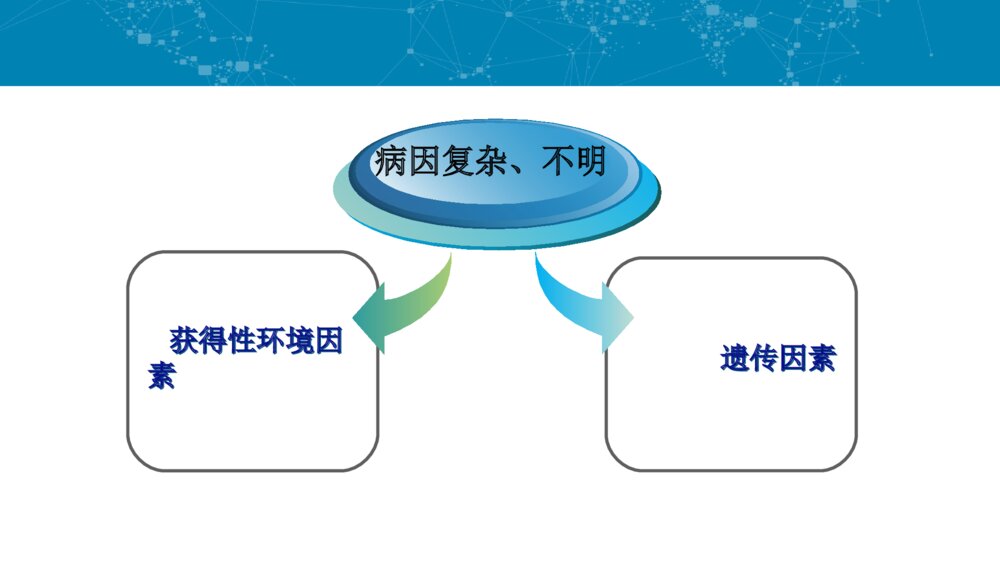 病因复杂、不明

获得性环境因素

遗传因素